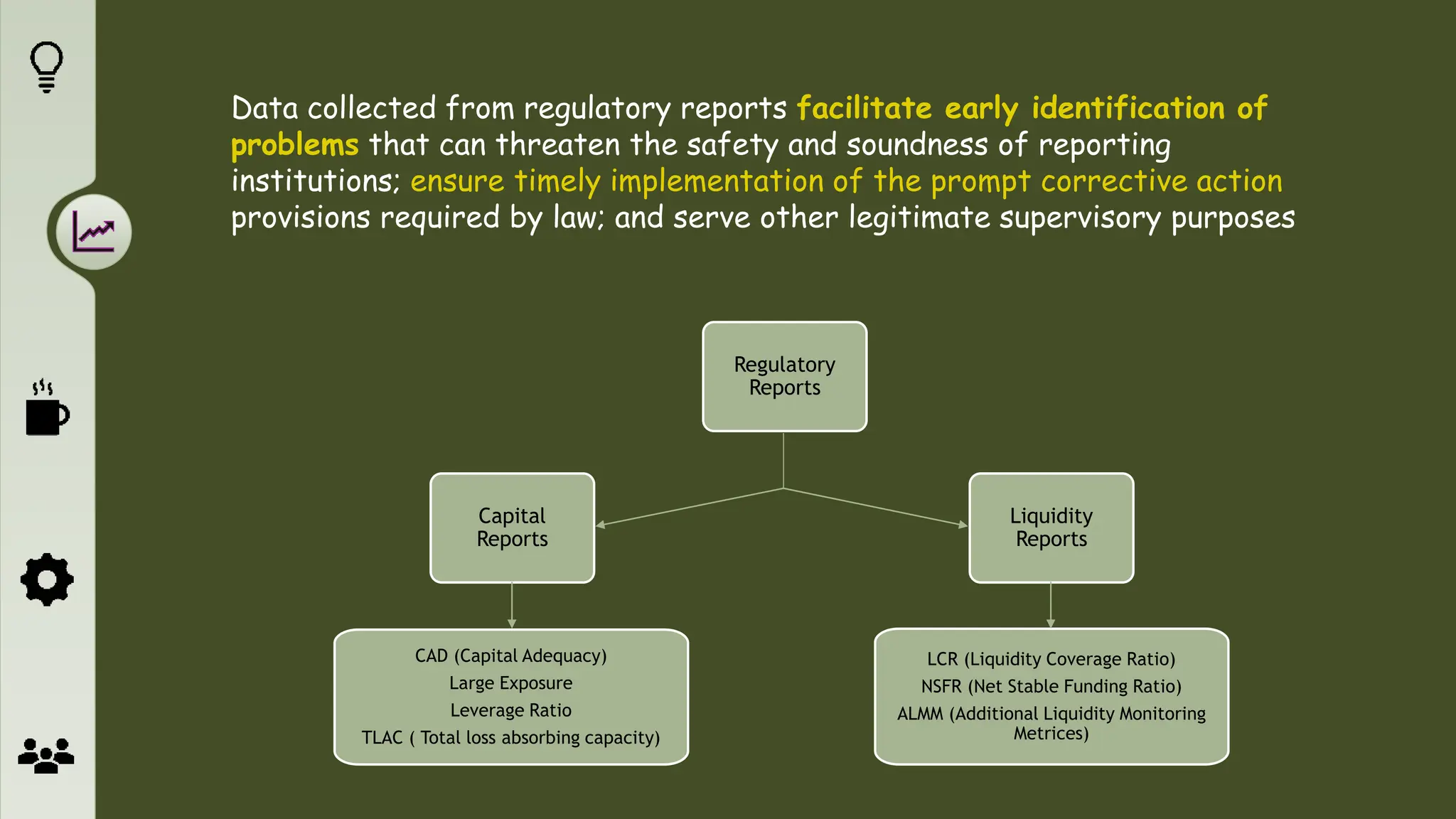 Data collected from regulatory reports facilitate early identification of problems that can threaten the safety and soundness of reporting institutions; ensure timely implementation of the prompt corrective action provisions required by law; and serve other legitimate supervisory purposes

Regulatory Reports

Capital Reports

Liquidity Reports

CAD (Capital Adequacy)
Large Exposure
Leverage Ratio
TLAC ( Total loss absorbing capacity)

LCR (Liquidity Coverage Ratio)
NSFR (Net Stable Funding Ratio)
ALMM (Additional Liquidity Monitoring Metrices)